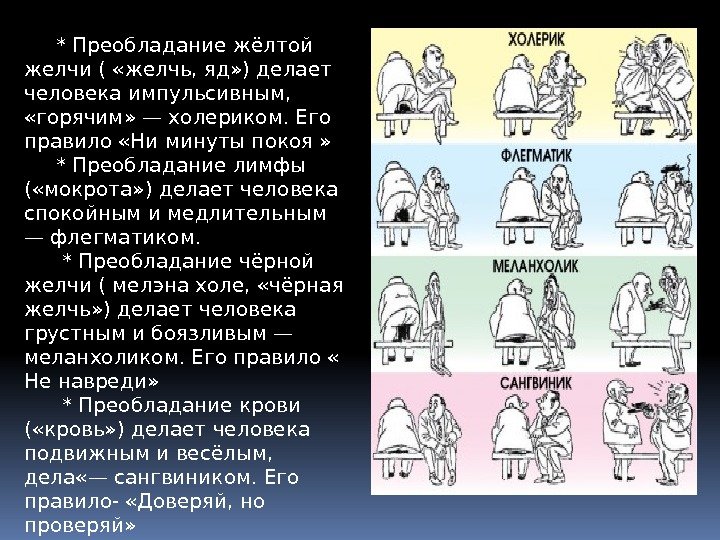 * Преобладание жёлтой желчи ( «желчь, яд») делает человека импульсивным, «горячим» — холериком. Его правило «Ни минуты покоя »

* Преобладание лимфы («мокрота») делает человека спокойным и медлительным — флегматиком.

* Преобладание чёрной желчи ( мелэна холе, «чёрная желчь») делает человека грустным и боязливым — меланхоликом. Его правило « Не навреди»

* Преобладание крови («кровь») делает человека подвижным и весёлым, дела«— сангвиником. Его правило- «Доверяй, но проверяй»

ХОЛЕРИК

ФЛЕГМАТИК

МЕЛАНХОЛИК

САНГВИНИК